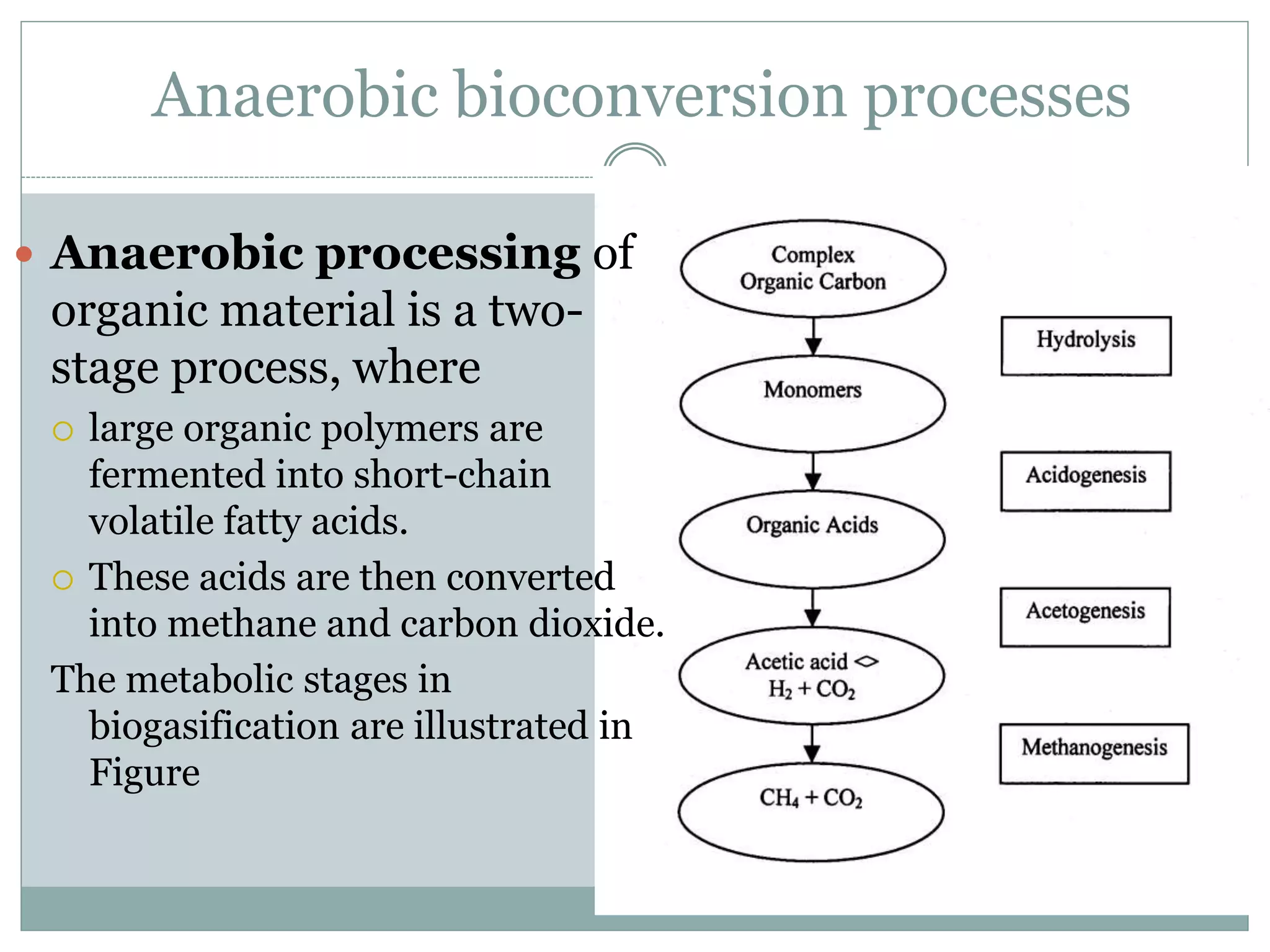 Anaerobic bioconversion processes

Anaerobic processing of organic material is a two-stage process, where

large organic polymers are fermented into short-chain volatile fatty acids.

These acids are then converted into methane and carbon dioxide.

The metabolic stages in biogasification are illustrated in Figure

Complex Organic Carbon

Monomers

Organic Acids

Acetic acid <> $H_2 + CO_2$

$CH_4 + CO_2$

Hydrolysis

Acidogenesis

Acetogenesis

Methanogenesis